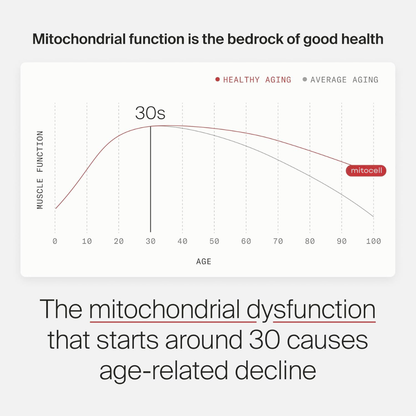 Mitochondrial function is the bedrock of good health

HEALTHY AGING AVERAGE AGING

30s

MUSCLE FUNCTION

mitocell

0 10 20 30 40 50 60 70 80 90 100

AGE

The mitochondrial dysfunction that starts around 30 causes age-related decline